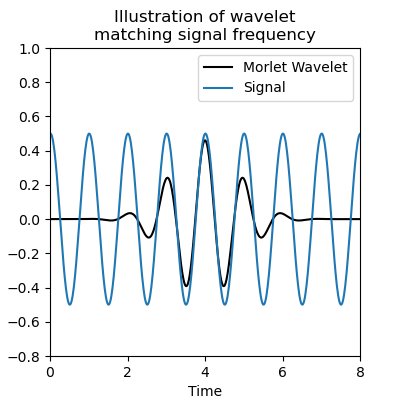 Illustration of wavelet
matching signal frequency

Morlet Wavelet
Signal

1.0
0.8
0.6
0.4
0.2
0.0
−0.2
−0.4
−0.6
−0.8

0
2
4
6
8

Time